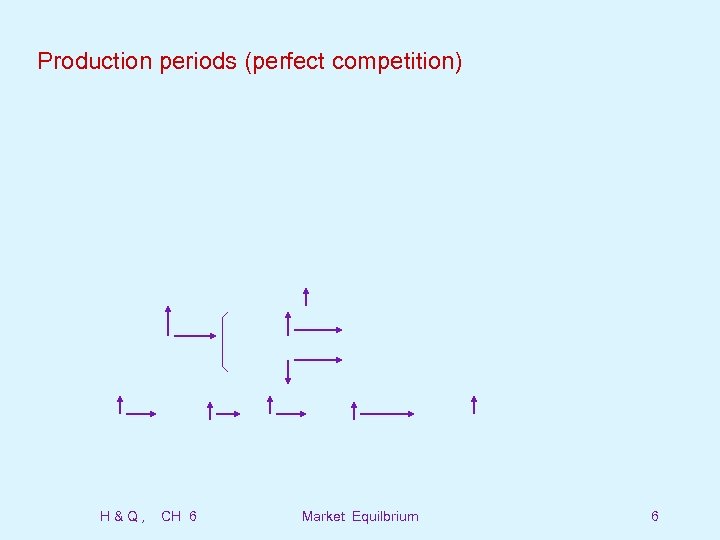 Production periods (perfect competition)

H & Q , CH 6

Market Equilbrium

6